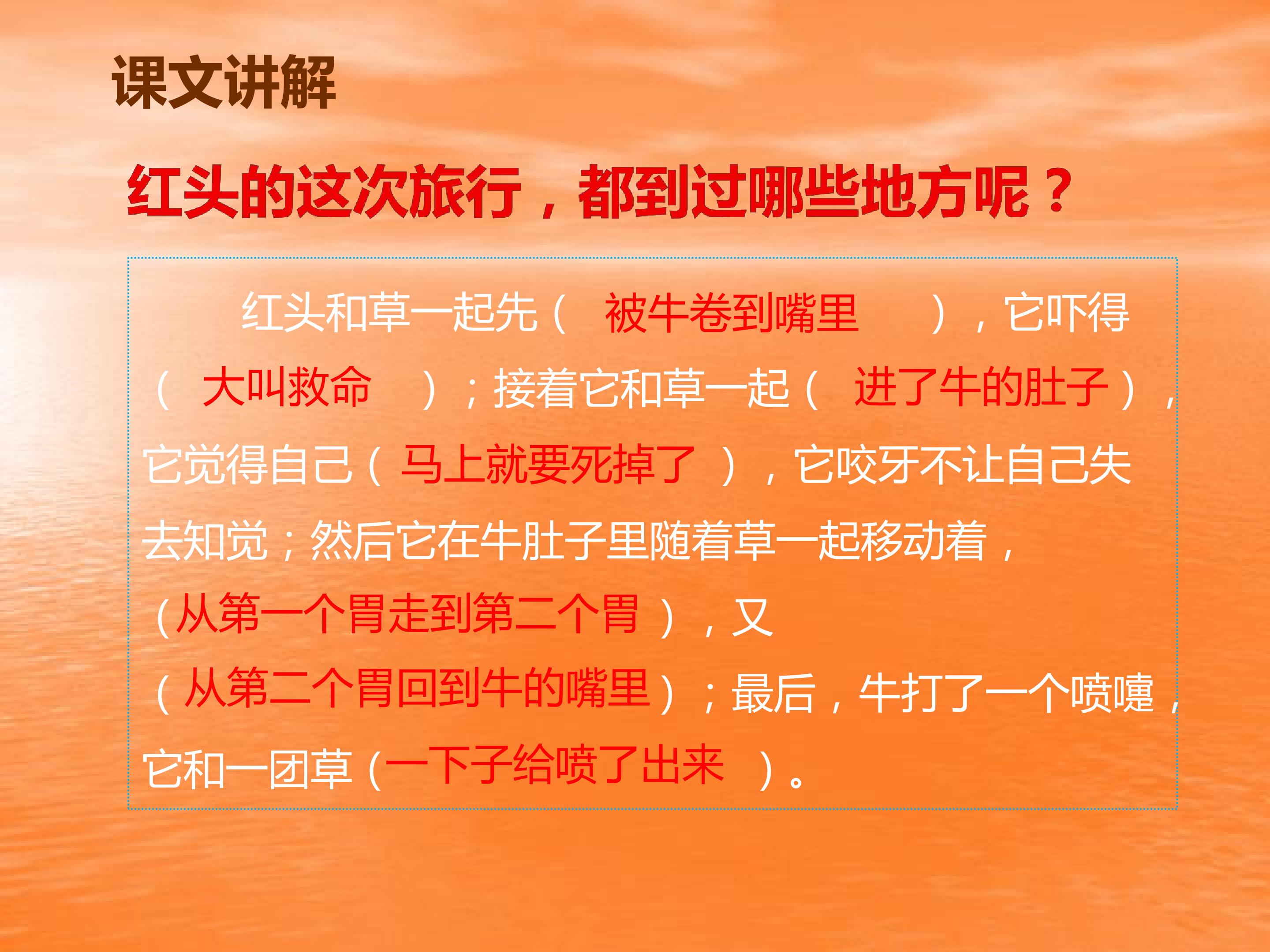 课文讲解

红头的这次旅行，都到过哪些地方呢？

红头和草一起先（被牛卷到嘴里），它吓得（大叫救命）；接着它和草一起（进了牛的肚子），它觉得自己（马上就要死掉了），它咬牙不让自己失去知觉；然后它在牛肚子里随着草一起移动着，（从第一个胃走到第二个胃），又（从第二个胃回到牛的嘴里）；最后，牛打了一个喷嚏，它和一团草（一下子给喷了出来）。